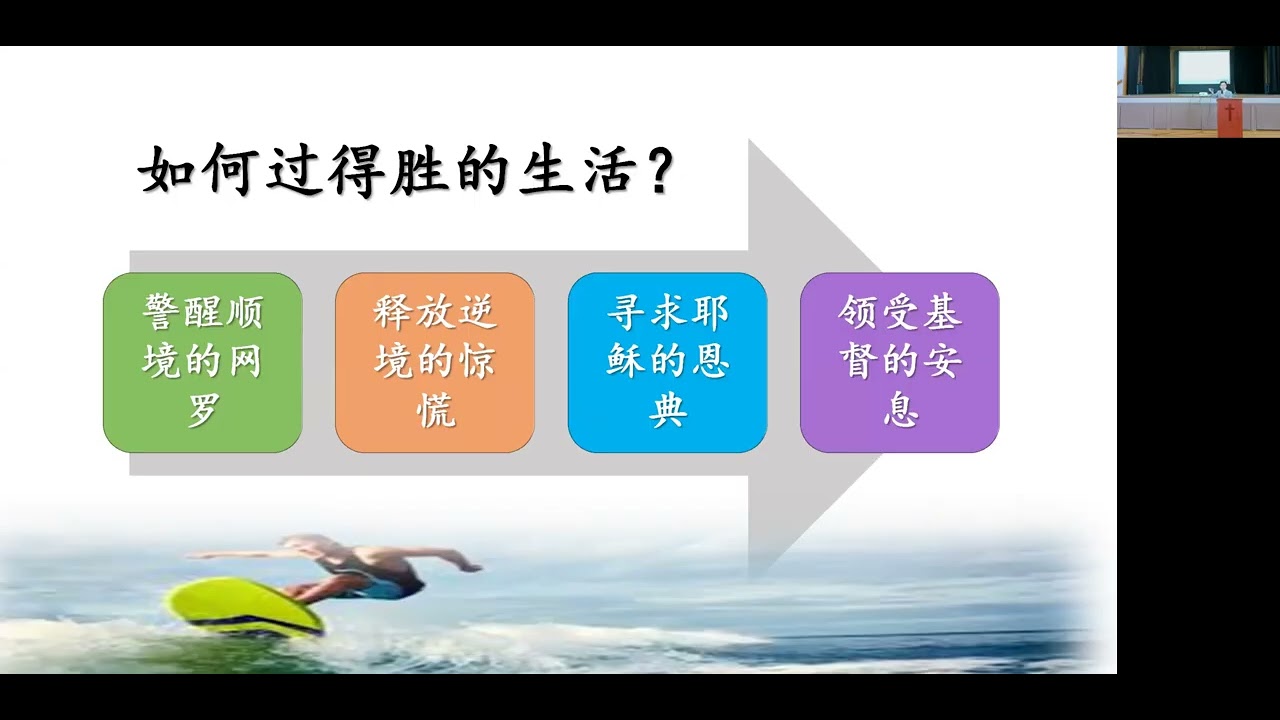 如何过得胜的生活？

警醒顺境的网罗

释放逆境的惊慌

寻求耶稣的恩典

领受基督的安息